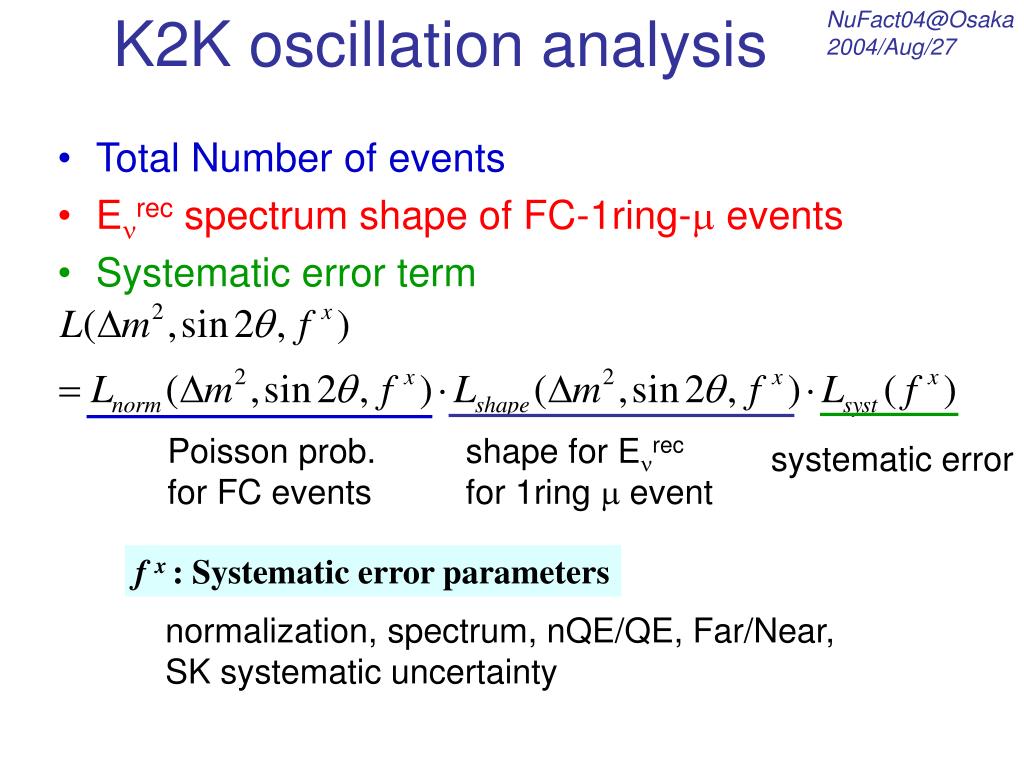 K2K oscillation analysis

NuFact04@Osaka
2004/Aug/27

• Total Number of events
• $E_\nu^{rec}$ spectrum shape of FC-1ring-$\mu$ events
• Systematic error term

$L(\Delta m^2, \sin 2\theta, f^x)$
$= L_{norm}(\Delta m^2, \sin 2\theta, f^x) \cdot L_{shape}(\Delta m^2, \sin 2\theta, f^x) \cdot L_{syst}(f^x)$

Poisson prob.
for FC events

shape for $E_\nu^{rec}$
for 1ring $\mu$ event

systematic error

$f^x$ : Systematic error parameters

normalization, spectrum, nQE/QE, Far/Near,
SK systematic uncertainty